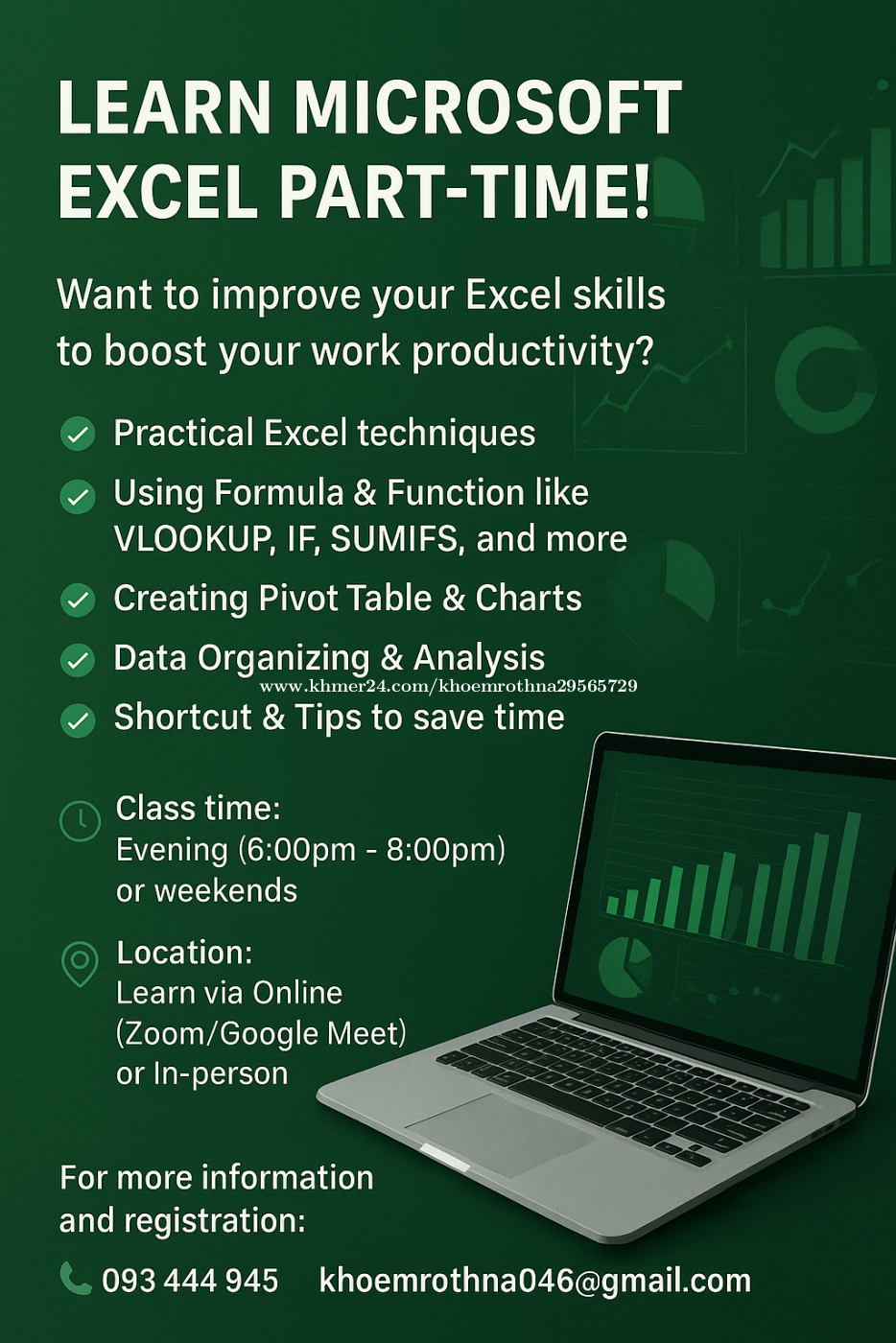 LEARN MICROSOFT EXCEL PART-TIME!

Want to improve your Excel skills to boost your work productivity?

Practical Excel techniques

Using Formula & Function like VLOOKUP, IF, SUMIFS, and more

Creating Pivot Table & Charts

Data Organizing & Analysis

www.khmer24.com/khoemrothna29565729

Shortcut & Tips to save time

Class time:
Evening (6:00pm - 8:00pm) or weekends

Location:
Learn via Online (Zoom/Google Meet) or In-person

For more information and registration:

093 444 945 khoemrothna046@gmail.com